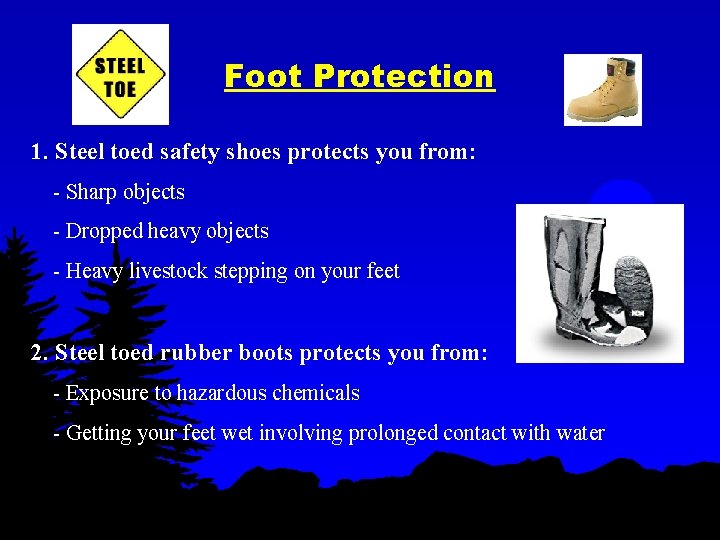 STEEL TOE

Foot Protection

1. Steel toed safety shoes protects you from:

- Sharp objects

- Dropped heavy objects

- Heavy livestock stepping on your feet

2. Steel toed rubber boots protects you from:

- Exposure to hazardous chemicals

- Getting your feet wet involving prolonged contact with water